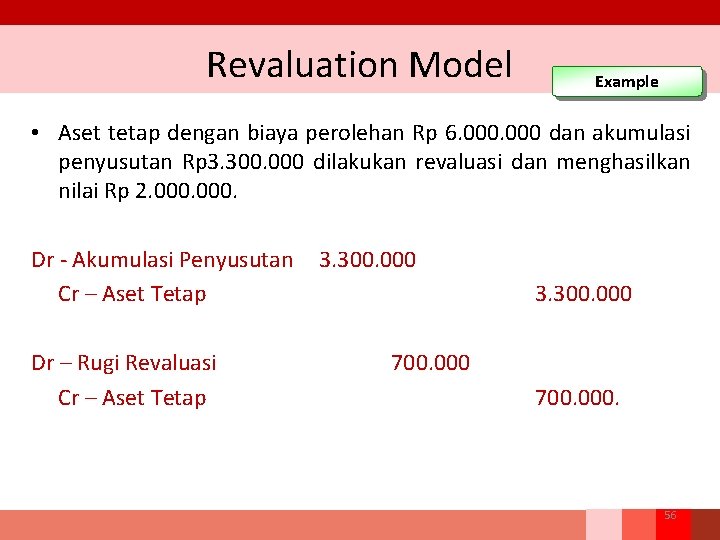 Revaluation Model

Example

• Aset tetap dengan biaya perolehan Rp 6.000.000 dan akumulasi penyusutan Rp3.300.000 dilakukan revaluasi dan menghasilkan nilai Rp 2.000.000.

Dr - Akumulasi Penyusutan 3.300.000
Cr – Aset Tetap 3.300.000

Dr – Rugi Revaluasi 700.000
Cr – Aset Tetap 700.000.

56